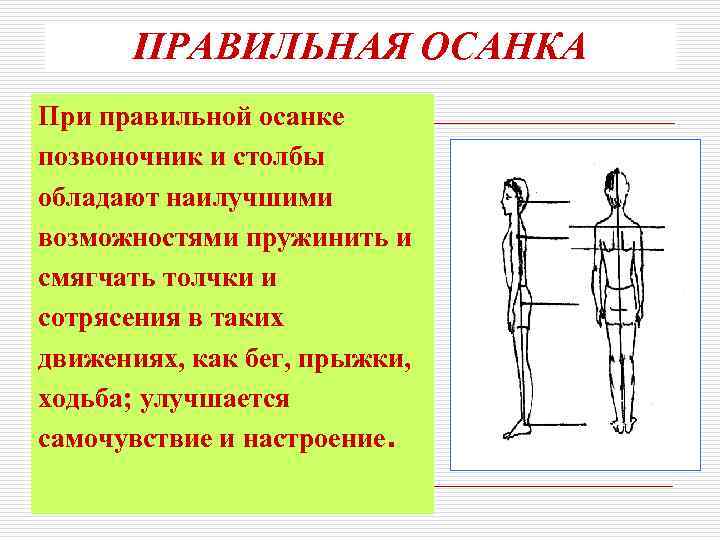 ПРАВИЛЬНАЯ ОСАНКА

При правильной осанке позвоночник и столбы обладают наилучшими возможностями пружинить и смягчать толчки и сотрясения в таких движениях, как бег, прыжки, ходьба; улучшается самочувствие и настроение.